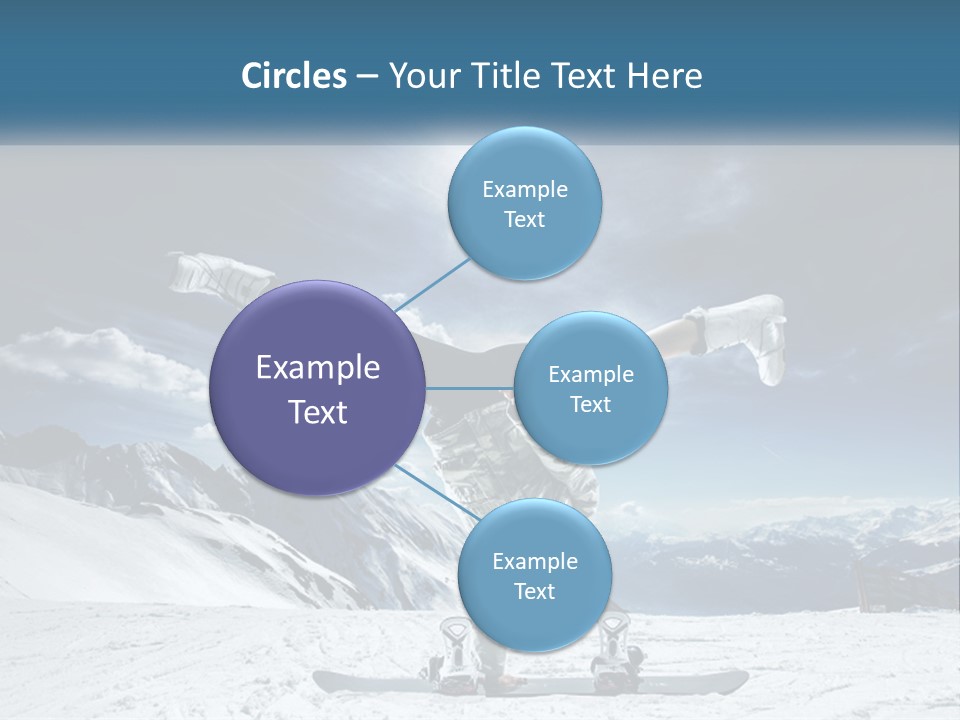 Circles – Your Title Text Here

Example Text

Example Text

Example Text

Example Text